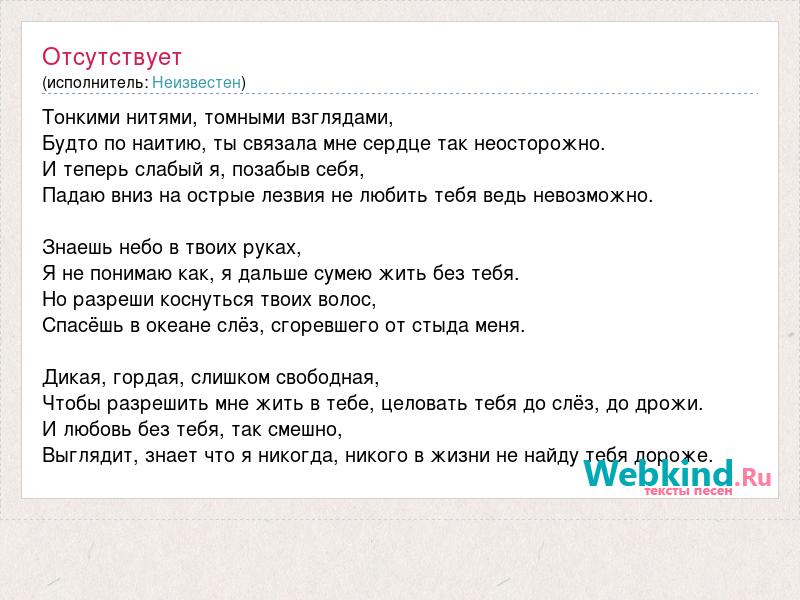 Отсутствует
(исполнитель: Неизвестен)

Тонкими нитями, томными взглядами,
Будто по наитию, ты связала мне сердце так неосторожно.
И теперь слабый я, позабыв себя,
Падаю вниз на острые лезвия не любить тебя ведь невозможно.

Знаешь небо в твоих руках,
Я не понимаю как, я дальше сумею жить без тебя.
Но разреши коснуться твоих волос,
Спасёшь в океане слёз, сгоревшего от стыда меня.

Дикая, гордая, слишком свободная,
Чтобы разрешить мне жить в тебе, целовать тебя до слёз, до дрожи.
И любовь без тебя, так смешно,
Выглядит, знает что я никогда, никого в жизни не найду тебя дороже.

Webkind.Ru
тексты песен